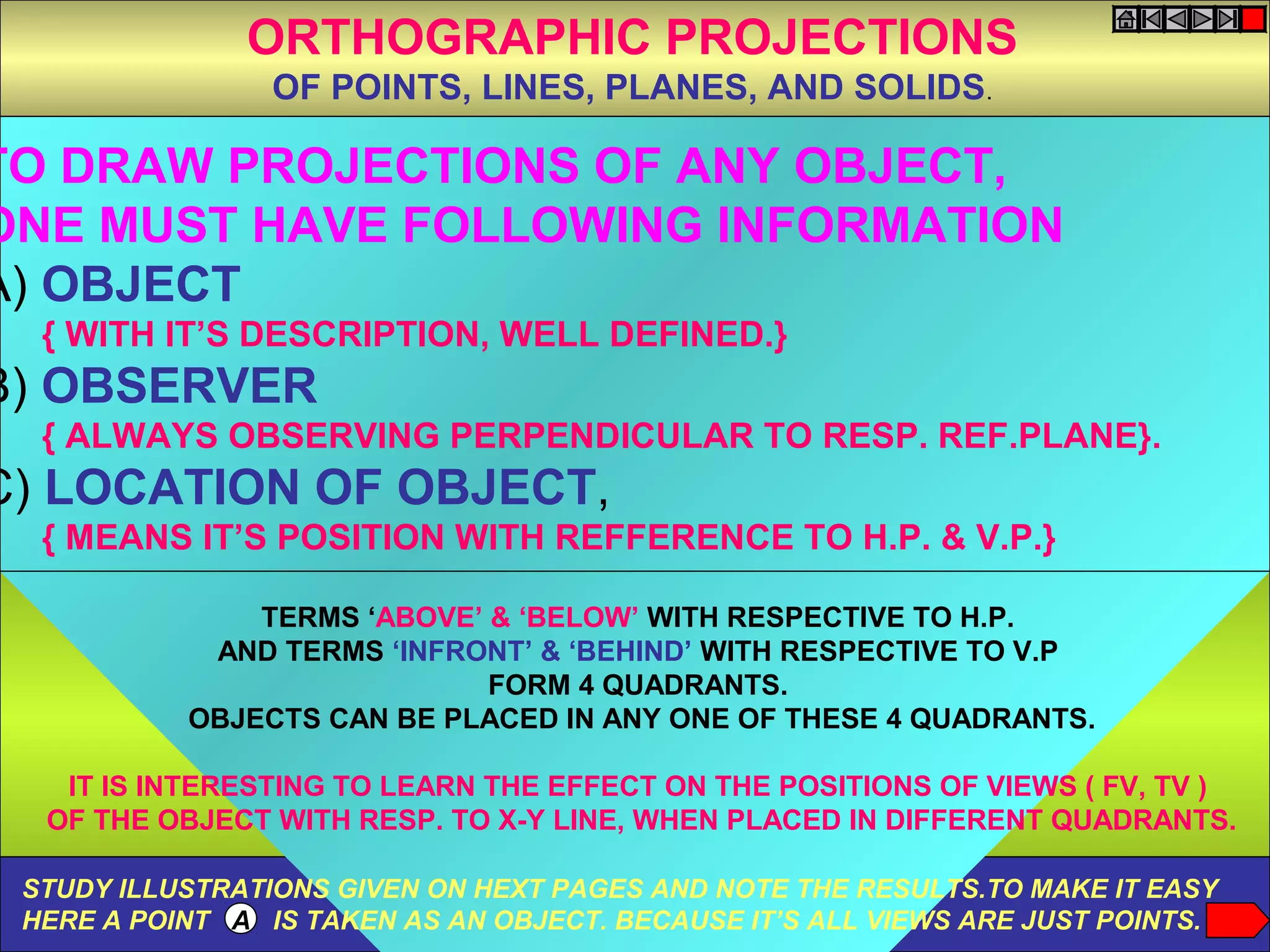 ORTHOGRAPHIC PROJECTIONS
OF POINTS, LINES, PLANES, AND SOLIDS.

TO DRAW PROJECTIONS OF ANY OBJECT, ONE MUST HAVE FOLLOWING INFORMATION

A) OBJECT
{ WITH IT'S DESCRIPTION, WELL DEFINED.}

B) OBSERVER
{ ALWAYS OBSERVING PERPENDICULAR TO RESP. REF.PLANE}.

C) LOCATION OF OBJECT,
{ MEANS IT'S POSITION WITH REFFERENCE TO H.P. & V.P.}

TERMS 'ABOVE' & 'BELOW' WITH RESPECTIVE TO H.P.
AND TERMS 'INFRONT' & 'BEHIND' WITH RESPECTIVE TO V.P
FORM 4 QUADRANTS.
OBJECTS CAN BE PLACED IN ANY ONE OF THESE 4 QUADRANTS.

IT IS INTERESTING TO LEARN THE EFFECT ON THE POSITIONS OF VIEWS ( FV, TV ) OF THE OBJECT WITH RESP. TO X-Y LINE, WHEN PLACED IN DIFFERENT QUADRANTS.

STUDY ILLUSTRATIONS GIVEN ON HEXT PAGES AND NOTE THE RESULTS.TO MAKE IT EASY HERE A POINT A IS TAKEN AS AN OBJECT. BECAUSE IT'S ALL VIEWS ARE JUST POINTS.